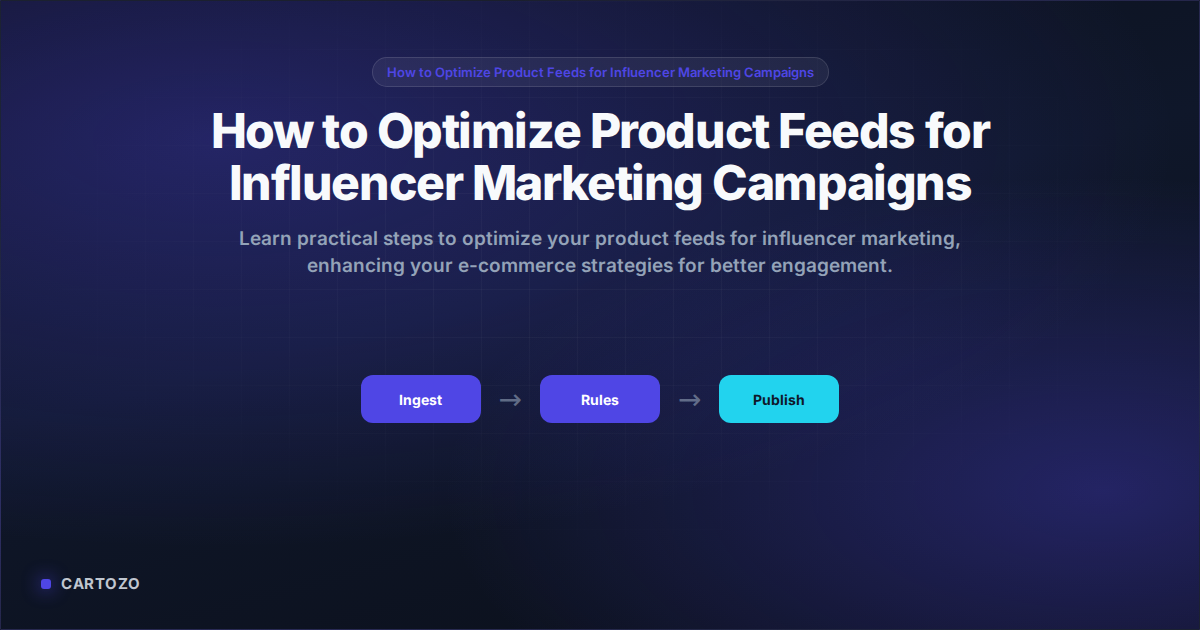 How to Optimize Product Feeds for Influencer Marketing Campaigns

How to Optimize Product Feeds for Influencer Marketing Campaigns

Learn practical steps to optimize your product feeds for influencer marketing, enhancing your e-commerce strategies for better engagement.

Ingest → Rules → Publish

CARTOZO